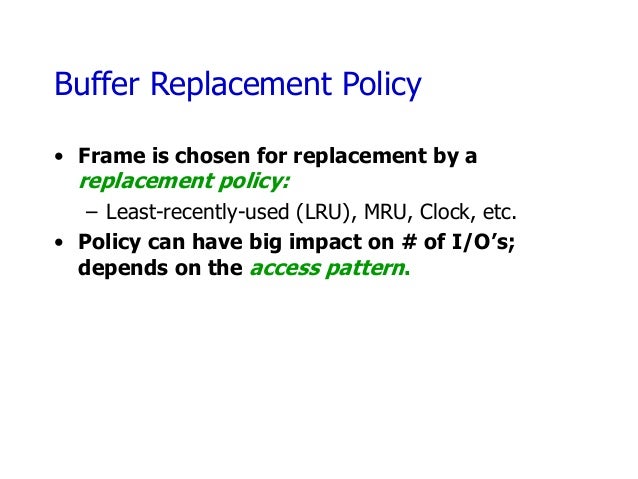 Buffer Replacement Policy

• Frame is chosen for replacement by a replacement policy:

– Least-recently-used (LRU), MRU, Clock, etc.

• Policy can have big impact on # of I/O's; depends on the access pattern.